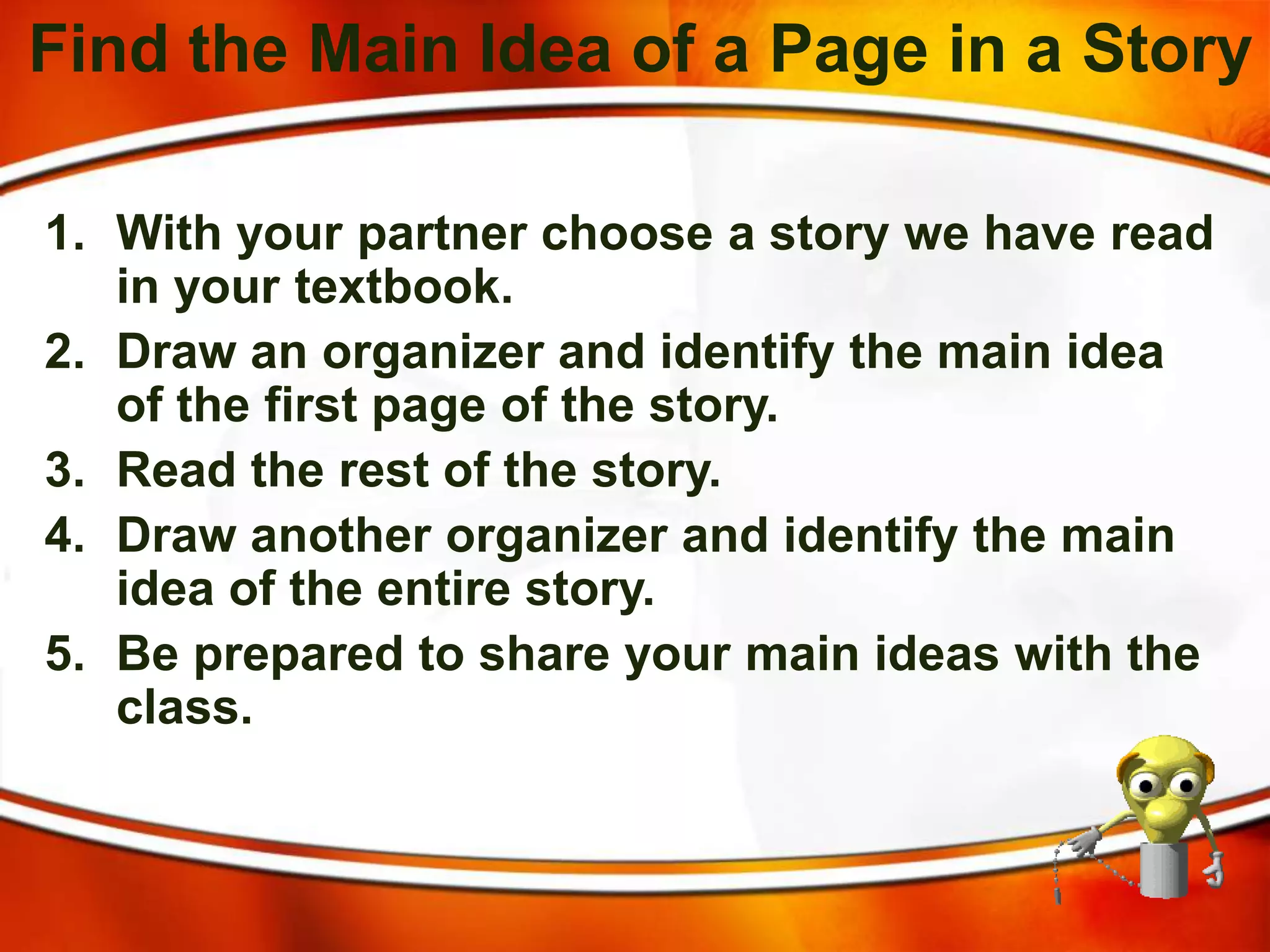 Find the Main Idea of a Page in a Story

1. With your partner choose a story we have read in your textbook.
2. Draw an organizer and identify the main idea of the first page of the story.
3. Read the rest of the story.
4. Draw another organizer and identify the main idea of the entire story.
5. Be prepared to share your main ideas with the class.